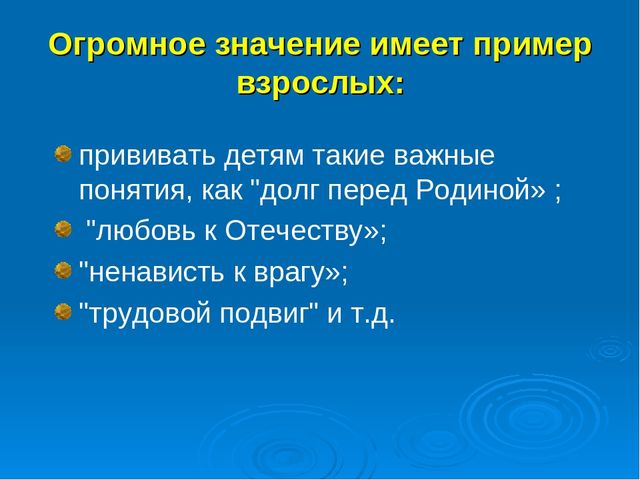 Огромное значение имеет пример взрослых:

прививать детям такие важные понятия, как "долг перед Родиной» ;

"любовь к Отечеству»;

"ненависть к врагу»;

"трудовой подвиг" и т.д.